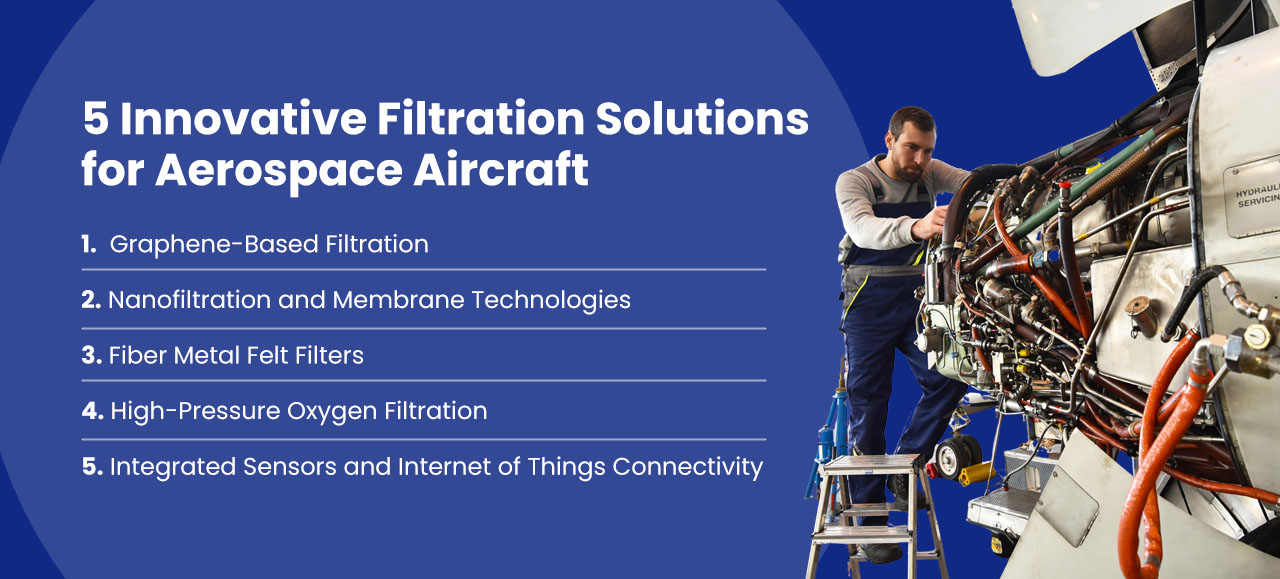 5 Innovative Filtration Solutions for Aerospace Aircraft

1. Graphene-Based Filtration

2. Nanofiltration and Membrane Technologies

3. Fiber Metal Felt Filters

4. High-Pressure Oxygen Filtration

5. Integrated Sensors and Internet of Things Connectivity

HYDRAULI SERVICIN